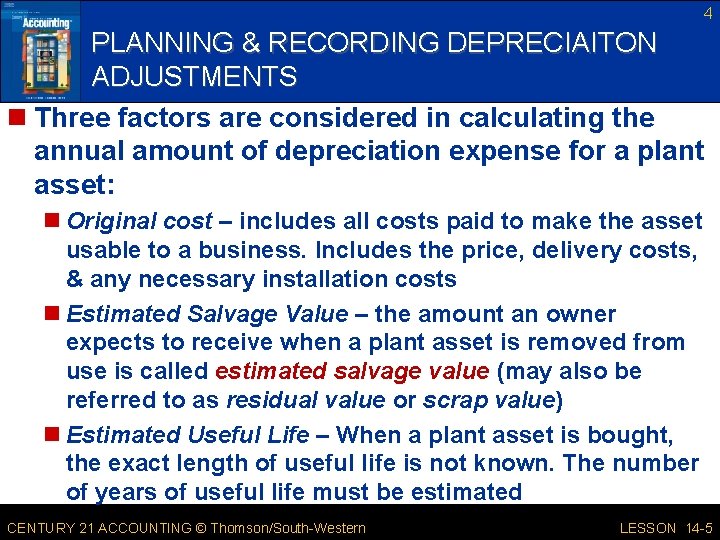 Accounting

4

PLANNING & RECORDING DEPRECIAITON ADJUSTMENTS

Three factors are considered in calculating the annual amount of depreciation expense for a plant asset:

Original cost – includes all costs paid to make the asset usable to a business. Includes the price, delivery costs, & any necessary installation costs

Estimated Salvage Value – the amount an owner expects to receive when a plant asset is removed from use is called estimated salvage value (may also be referred to as residual value or scrap value)

Estimated Useful Life – When a plant asset is bought, the exact length of useful life is not known. The number of years of useful life must be estimated

CENTURY 21 ACCOUNTING © Thomson/South-Western

LESSON 14-5